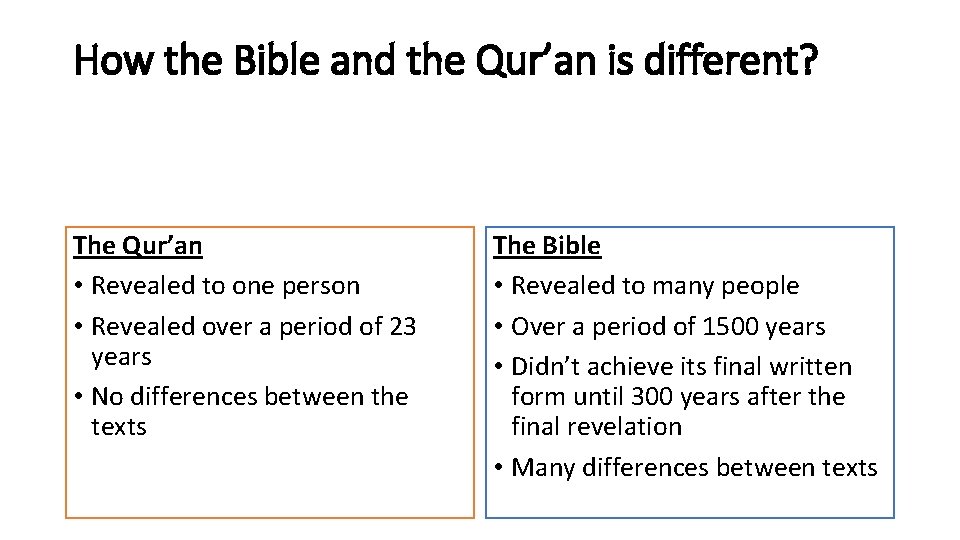 How the Bible and the Qur’an is different?

The Qur’an
• Revealed to one person
• Revealed over a period of 23 years
• No differences between the texts

The Bible
• Revealed to many people
• Over a period of 1500 years
• Didn’t achieve its final written form until 300 years after the final revelation
• Many differences between texts